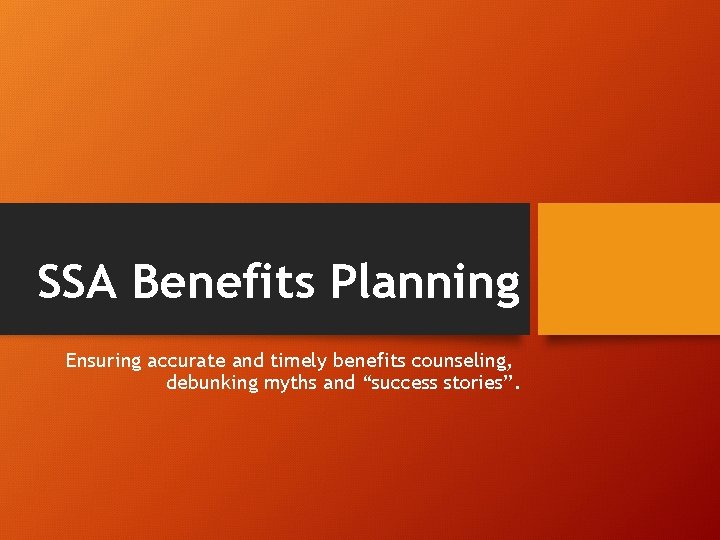 SSA Benefits Planning

Ensuring accurate and timely benefits counseling, debunking myths and “success stories”.